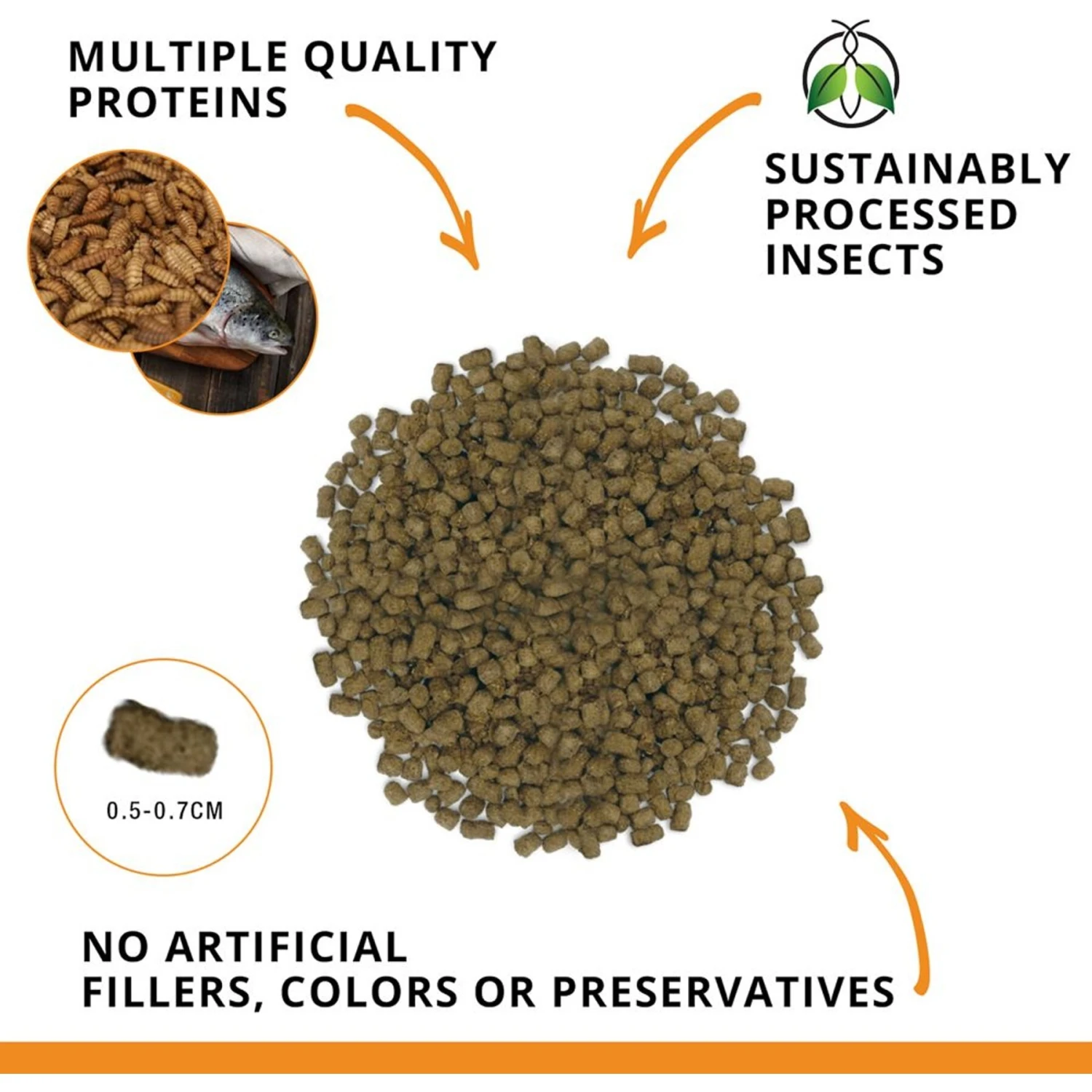 MULTIPLE QUALITY PROTEINS

SUSTAINABLY PROCESSED INSECTS

0.5-0.7CM

NO ARTIFICIAL FILLERS, COLORS OR PRESERVATIVES